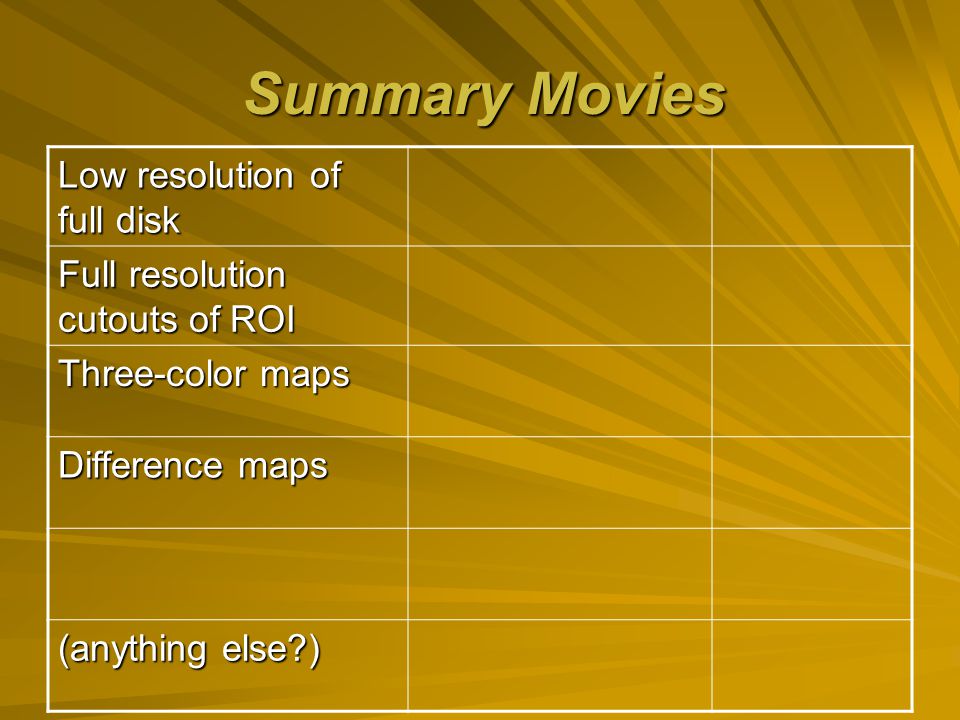 Summary Movies

| Low resolution of full disk | | |
|---|---|---|
| Full resolution cutouts of ROI | | |
| Three-color maps | | |
| Difference maps | | |
| | | |
| (anything else?) | | |